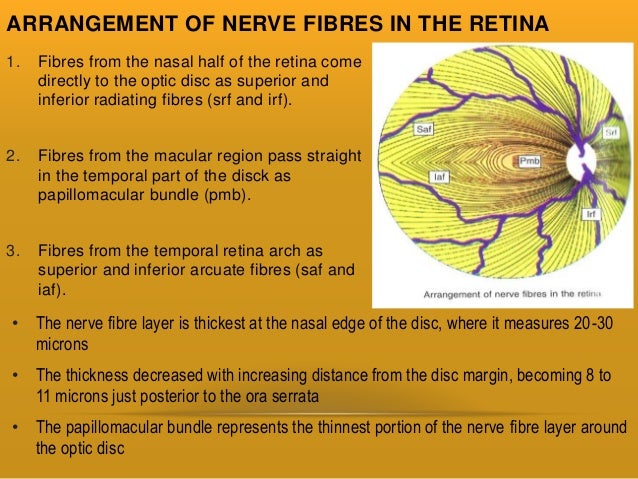 ARRANGEMENT OF NERVE FIBRES IN THE RETINA

1. Fibres from the nasal half of the retina come directly to the optic disc as superior and inferior radiating fibres (srf and irf).

2. Fibres from the macular region pass straight in the temporal part of the disck as papillomacular bundle (pmb).

3. Fibres from the temporal retina arch as superior and inferior arcuate fibres (saf and iaf).

Saf

Srf

Pmb

Iaf

Irf

Arrangement of nerve fibres in the retina

• The nerve fibre layer is thickest at the nasal edge of the disc, where it measures 20-30 microns

• The thickness decreased with increasing distance from the disc margin, becoming 8 to 11 microns just posterior to the ora serrata

• The papillomacular bundle represents the thinnest portion of the nerve fibre layer around the optic disc